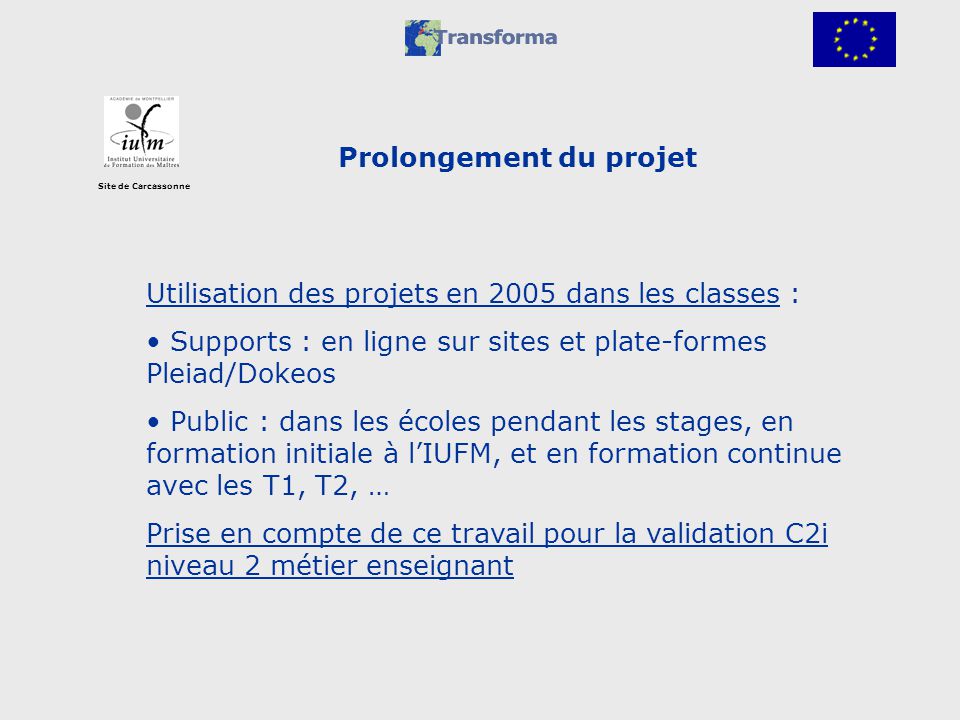 Transforma

ACADÉMIE de MONTPELLIER
iufm
Institut Universitaire de Formation des Maîtres
Site de Carcassonne

Prolongement du projet

Utilisation des projets en 2005 dans les classes :

• Supports : en ligne sur sites et plate-formes Pleiad/Dokeos

• Public : dans les écoles pendant les stages, en formation initiale à l'IUFM, et en formation continue avec les T1, T2, …

Prise en compte de ce travail pour la validation C2i niveau 2 métier enseignant